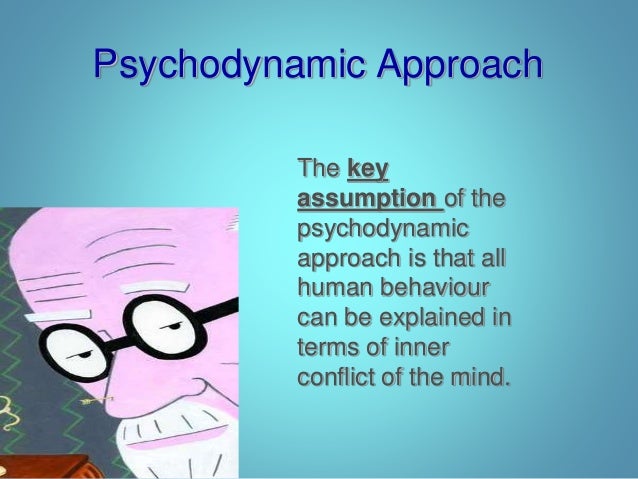 Psychodynamic Approach

The key assumption of the psychodynamic approach is that all human behaviour can be explained in terms of inner conflict of the mind.